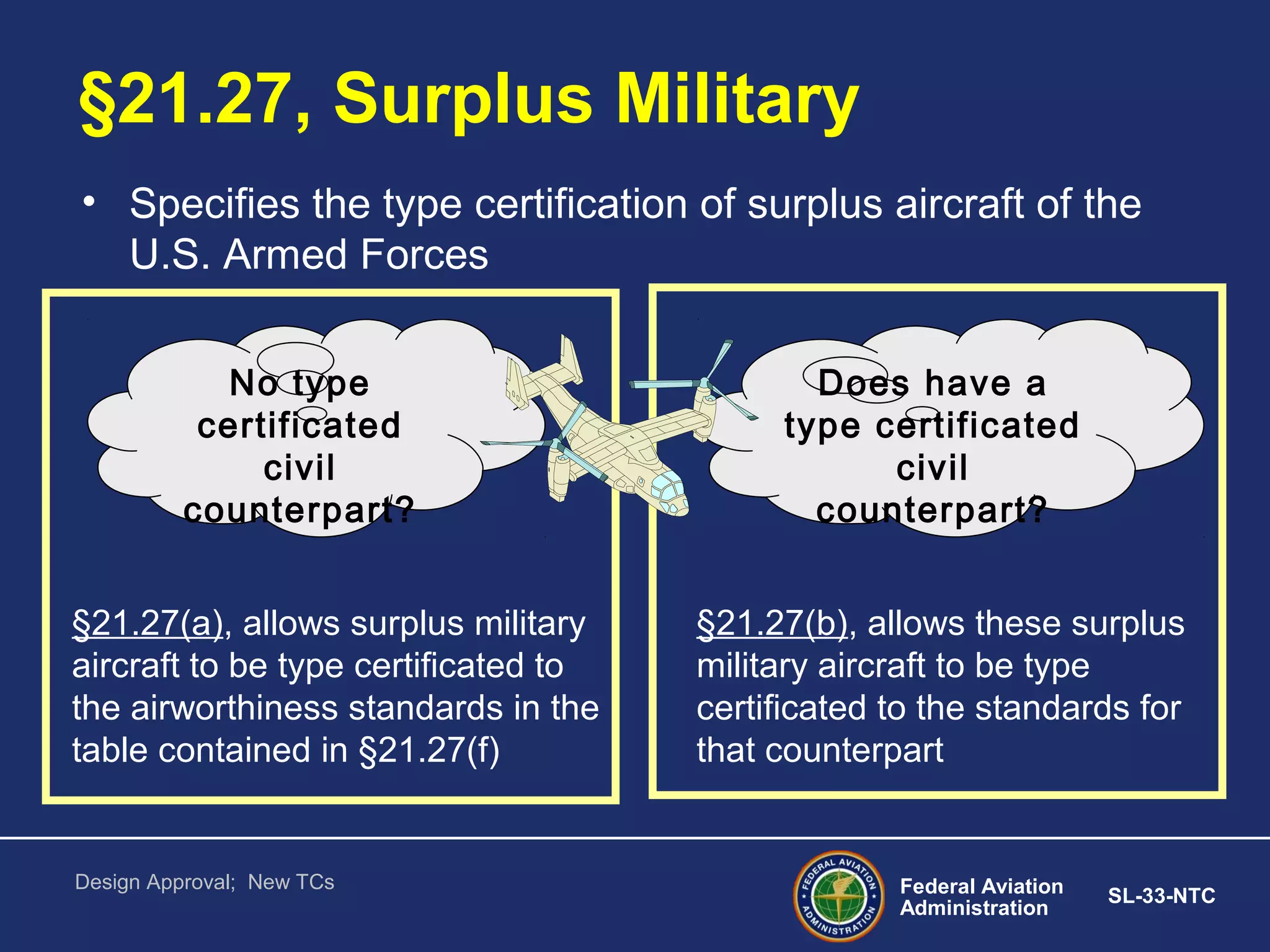 §21.27, Surplus Military

• Specifies the type certification of surplus aircraft of the U.S. Armed Forces

No type certificated civil counterpart?

§21.27(a), allows surplus military aircraft to be type certificated to the airworthiness standards in the table contained in §21.27(f)

Does have a type certificated civil counterpart?

§21.27(b), allows these surplus military aircraft to be type certificated to the standards for that counterpart

Design Approval; New TCs

FEDERAL AVIATION ADMINISTRATION

Federal Aviation Administration

SL-33-NTC